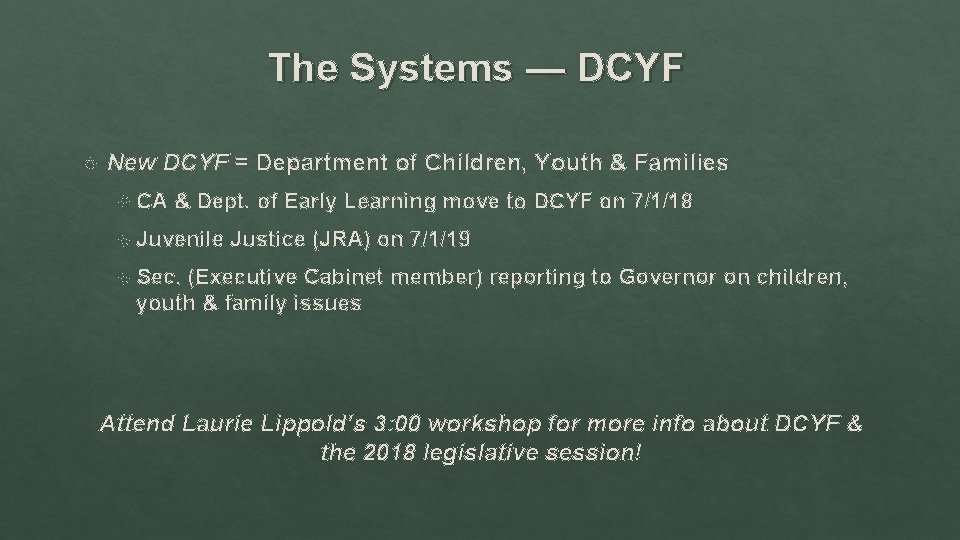 The Systems — DCYF

New DCYF = Department of Children, Youth & Families

CA & Dept. of Early Learning move to DCYF on 7/1/18

Juvenile Justice (JRA) on 7/1/19

Sec. (Executive Cabinet member) reporting to Governor on children, youth & family issues

Attend Laurie Lippold's 3:00 workshop for more info about DCYF & the 2018 legislative session!